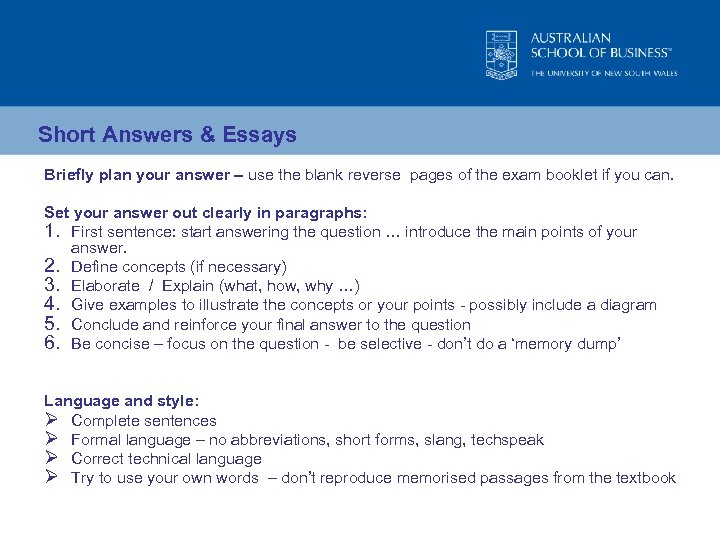 AUSTRALIAN SCHOOL OF BUSINESS™
THE UNIVERSITY OF NEW SOUTH WALES

Short Answers & Essays

Briefly plan your answer – use the blank reverse pages of the exam booklet if you can.

Set your answer out clearly in paragraphs:
1. First sentence: start answering the question … introduce the main points of your answer.
2. Define concepts (if necessary)
3. Elaborate / Explain (what, how, why …)
4. Give examples to illustrate the concepts or your points - possibly include a diagram
5. Conclude and reinforce your final answer to the question
6. Be concise – focus on the question - be selective - don't do a 'memory dump'

Language and style:
➢ Complete sentences
➢ Formal language – no abbreviations, short forms, slang, techspeak
➢ Correct technical language
➢ Try to use your own words – don't reproduce memorised passages from the textbook